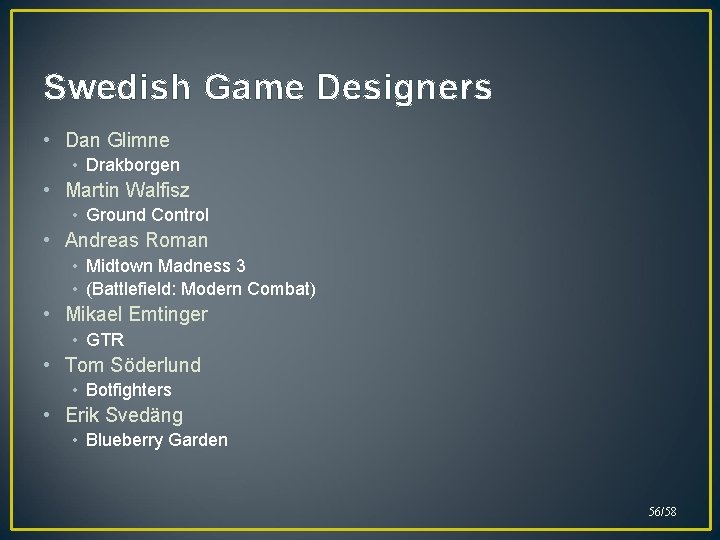 Swedish Game Designers

• Dan Glimne
  • Drakborgen
• Martin Walfisz
  • Ground Control
• Andreas Roman
  • Midtown Madness 3
  • (Battlefield: Modern Combat)
• Mikael Emtinger
  • GTR
• Tom Söderlund
  • Botfighters
• Erik Svedäng
  • Blueberry Garden

56/58